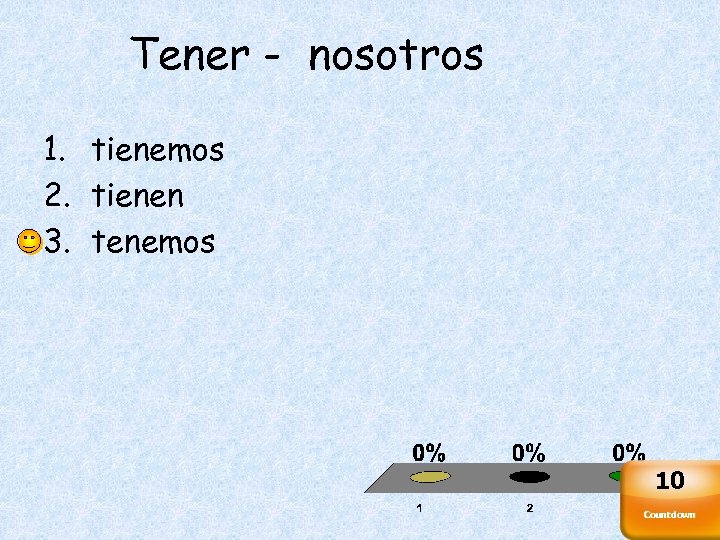 Tener - nosotros

1. tienemos
2. tienen
3. tenemos

0% 0% 0%

1 2

10
Countdown